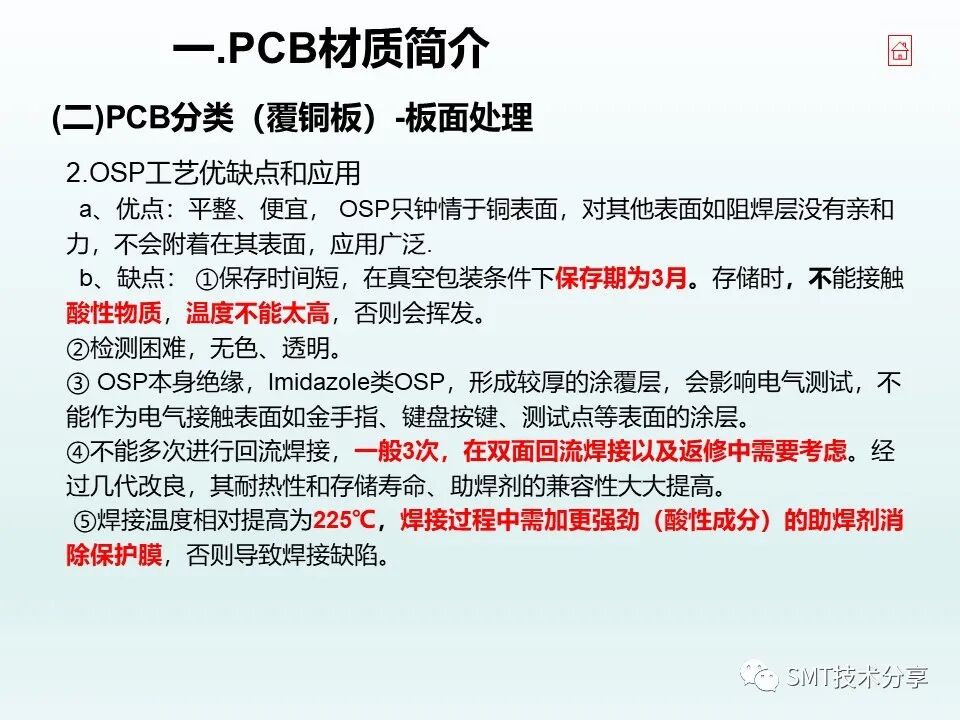 一.PCB材质简介

(二)PCB分类（覆铜板）-板面处理

2.OSP工艺优缺点和应用

a、优点：平整、便宜， OSP只钟情于铜表面，对其他表面如阻焊层没有亲和力，不会附着在其表面，应用广泛.

b、缺点： ①保存时间短，在真空包装条件下保存期为3月。存储时，不能接触酸性物质，温度不能太高，否则会挥发。

②检测困难，无色、透明。

③ OSP本身绝缘，Imidazole类OSP，形成较厚的涂覆层，会影响电气测试，不能作为电气接触表面如金手指、键盘按键、测试点等表面的涂层。

④不能多次进行回流焊接，一般3次，在双面回流焊接以及返修中需要考虑。经过几代改良，其耐热性和存储寿命、助焊剂的兼容性大大提高。

⑤焊接温度相对提高为225℃，焊接过程中需加更强劲（酸性成分）的助焊剂消除保护膜，否则导致焊接缺陷。

SMT技术分享